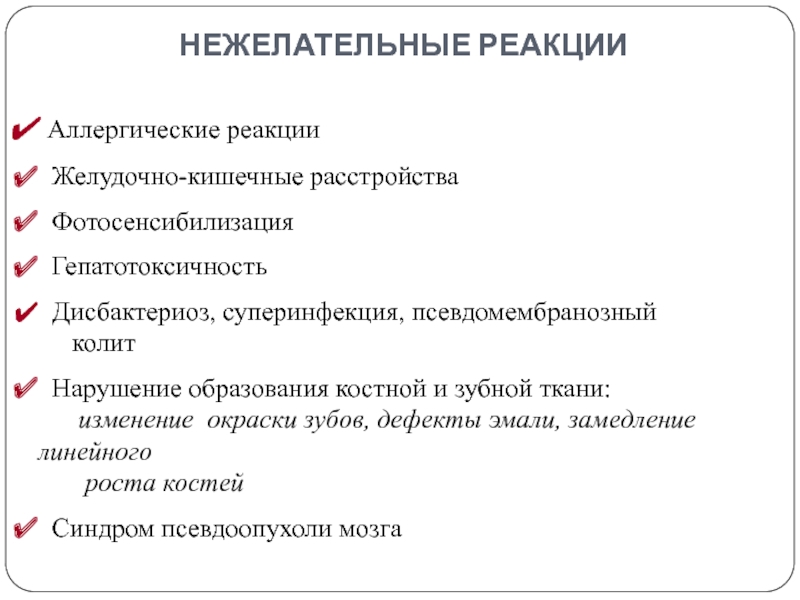 НЕЖЕЛАТЕЛЬНЫЕ РЕАКЦИИ

✔ Аллергические реакции

✔ Желудочно-кишечные расстройства

✔ Фотосенсибилизация

✔ Гепатотоксичность

✔ Дисбактериоз, суперинфекция, псевдомембранозный колит

✔ Нарушение образования костной и зубной ткани:
изменение окраски зубов, дефекты эмали, замедление линейного роста костей

✔ Синдром псевдоопухоли мозга